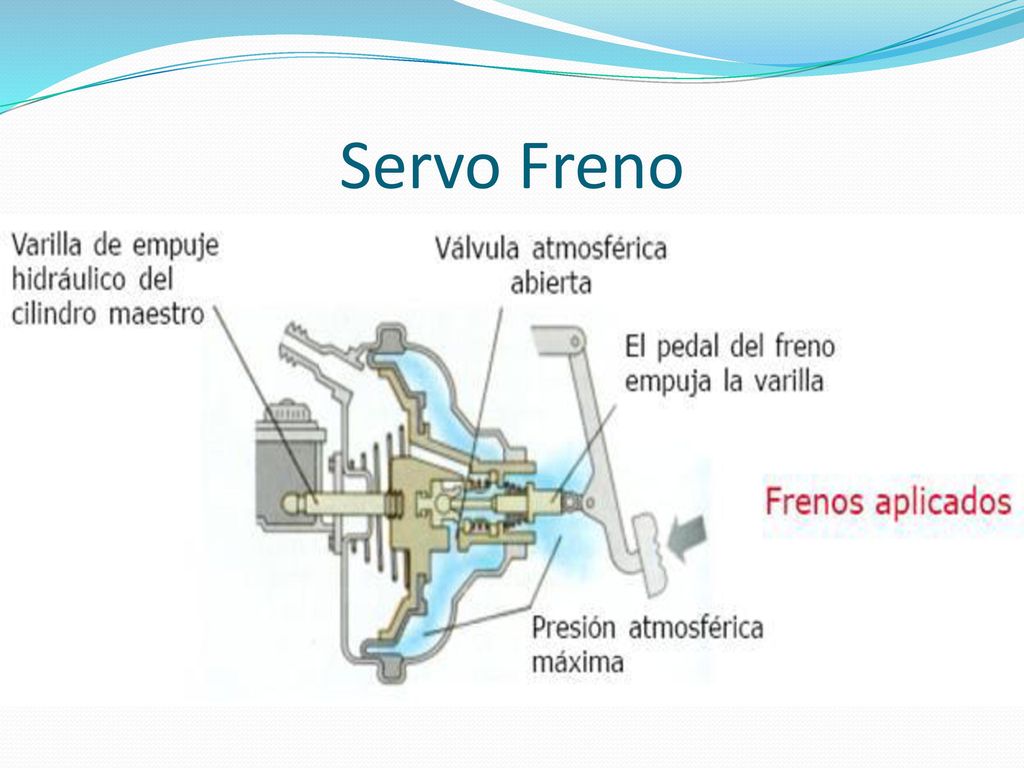 Servo Freno

Varilla de empuje hidráulico del cilindro maestro

Válvula atmosférica abierta

El pedal del freno empuja la varilla

Frenos aplicados

Presión atmosférica máxima